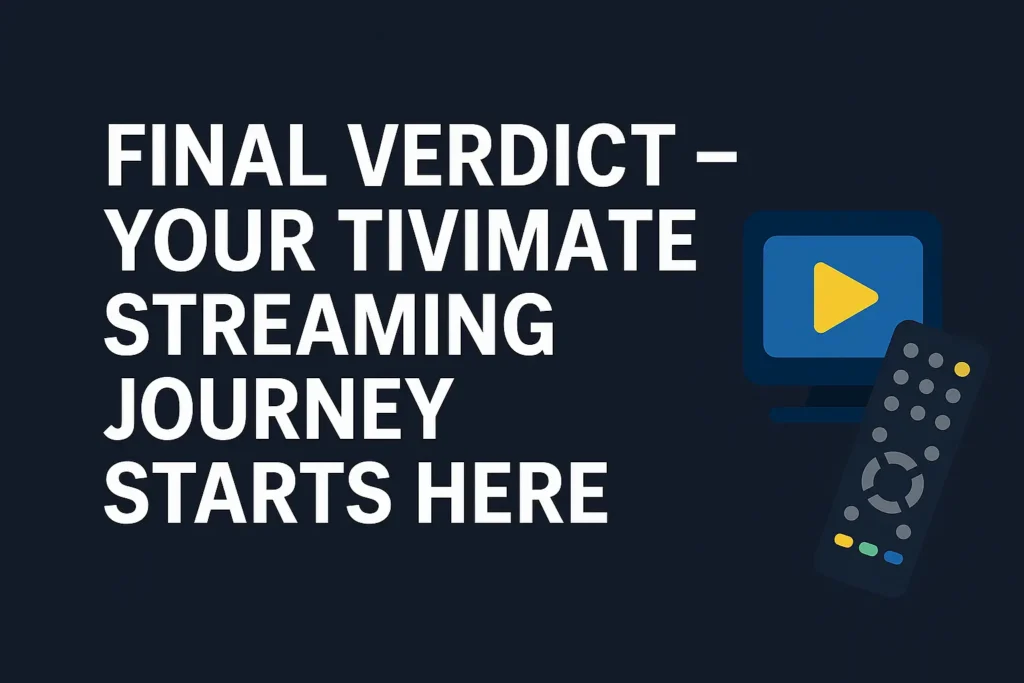 FINAL VERDICT – YOUR TIVIMATE STREAMING JOURNEY STARTS HERE